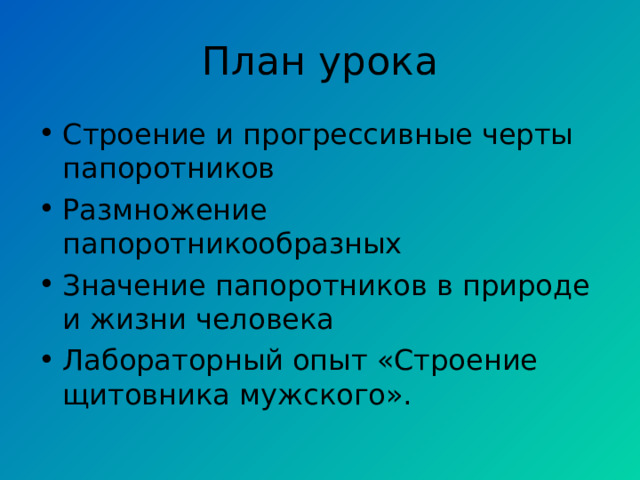 План урока

• Строение и прогрессивные черты папоротников
• Размножение папоротникообразных
• Значение папоротников в природе и жизни человека
• Лабораторный опыт «Строение щитовника мужского».